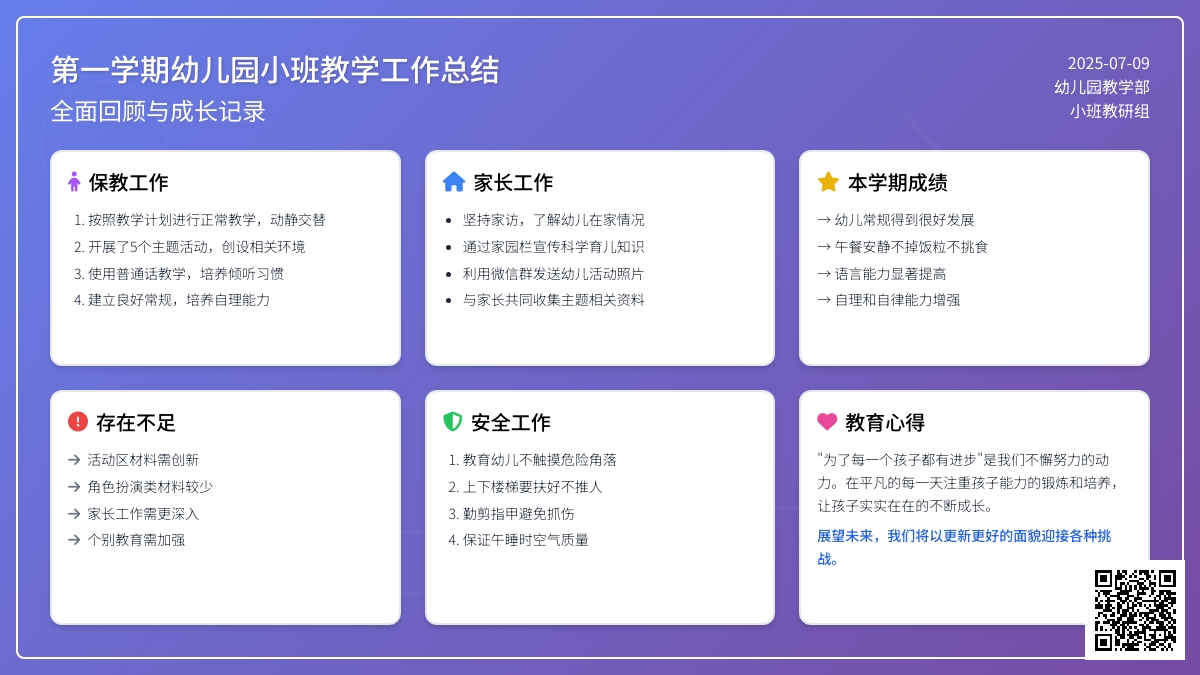 第一学期幼儿园小班教学工作总结
全面回顾与成长记录

2025-07-09
幼儿园教学部
小班教研组

保教工作
1. 按照教学计划进行正常教学，动静交替
2. 开展了5个主题活动，创设相关环境
3. 使用普通话教学，培养倾听习惯
4. 建立良好常规，培养自理能力

家长工作
• 坚持家访，了解幼儿在家情况
• 通过家园栏宣传科学育儿知识
• 利用微信群发送幼儿活动照片
• 与家长共同收集主题相关资料

本学期成绩
→ 幼儿常规得到很好发展
→ 午餐安静不掉饭粒不挑食
→ 语言能力显著提高
→ 自理和自律能力增强

存在不足
→ 活动区材料需创新
→ 角色扮演类材料较少
→ 家长工作需更深入
→ 个别教育需加强

安全工作
1. 教育幼儿不触摸危险角落
2. 上下楼梯要扶好不推人
3. 勤剪指甲避免抓伤
4. 保证午睡时空气质量

教育心得
"为了每一个孩子都有进步"是我们不懈努力的动力。在平凡的每一天注重孩子能力的锻炼和培养，让孩子实实在在的不断成长。
展望未来，我们将以更新更好的面貌迎接各种挑战。